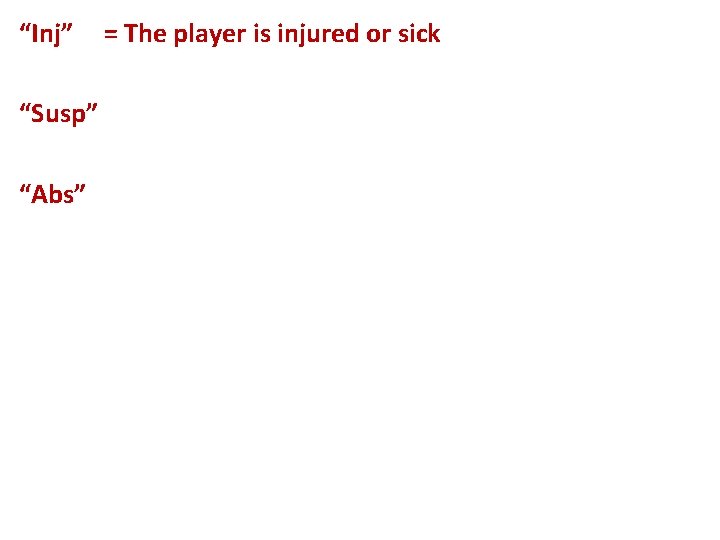 "Inj" = The player is injured or sick

"Susp"

"Abs"